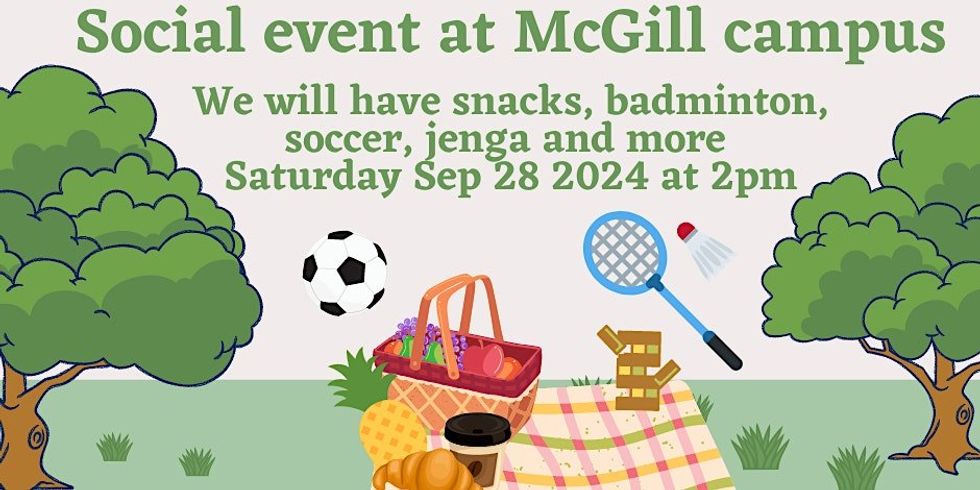 Social event at McGill campus

We will have snacks, badminton, soccer, jenga and more
Saturday Sep 28 2024 at 2pm